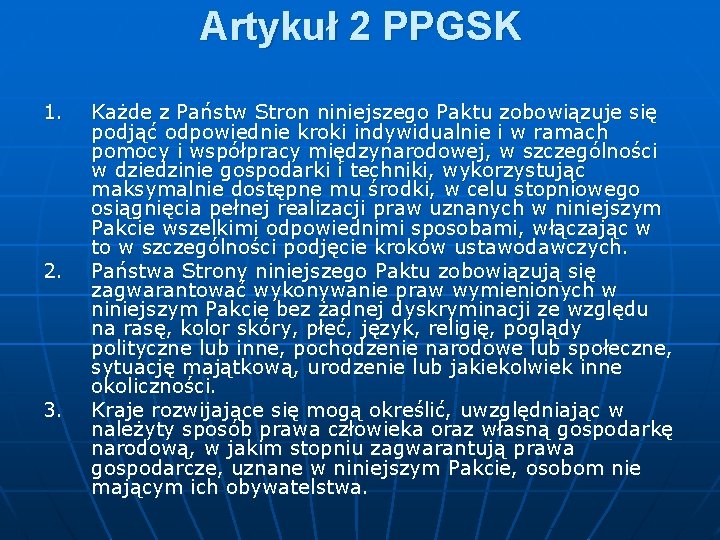 Artykuł 2 PPGSK

1. Każde z Państw Stron niniejszego Paktu zobowiązuje się podjąć odpowiednie kroki indywidualnie i w ramach pomocy i współpracy międzynarodowej, w szczególności w dziedzinie gospodarki i techniki, wykorzystując maksymalnie dostępne mu środki, w celu stopniowego osiągnięcia pełnej realizacji praw uznanych w niniejszym Pakcie wszelkimi odpowiednimi sposobami, włączając w to w szczególności podjęcie kroków ustawodawczych.

2. Państwa Strony niniejszego Paktu zobowiązują się zagwarantować wykonywanie praw wymienionych w niniejszym Pakcie bez żadnej dyskryminacji ze względu na rasę, kolor skóry, płeć, język, religię, poglądy polityczne lub inne, pochodzenie narodowe lub społeczne, sytuację majątkową, urodzenie lub jakiekolwiek inne okoliczności.

3. Kraje rozwijające się mogą określić, uwzględniając w należyty sposób prawa człowieka oraz własną gospodarkę narodową, w jakim stopniu zagwarantują prawa gospodarcze, uznane w niniejszym Pakcie, osobom nie mającym ich obywatelstwa.